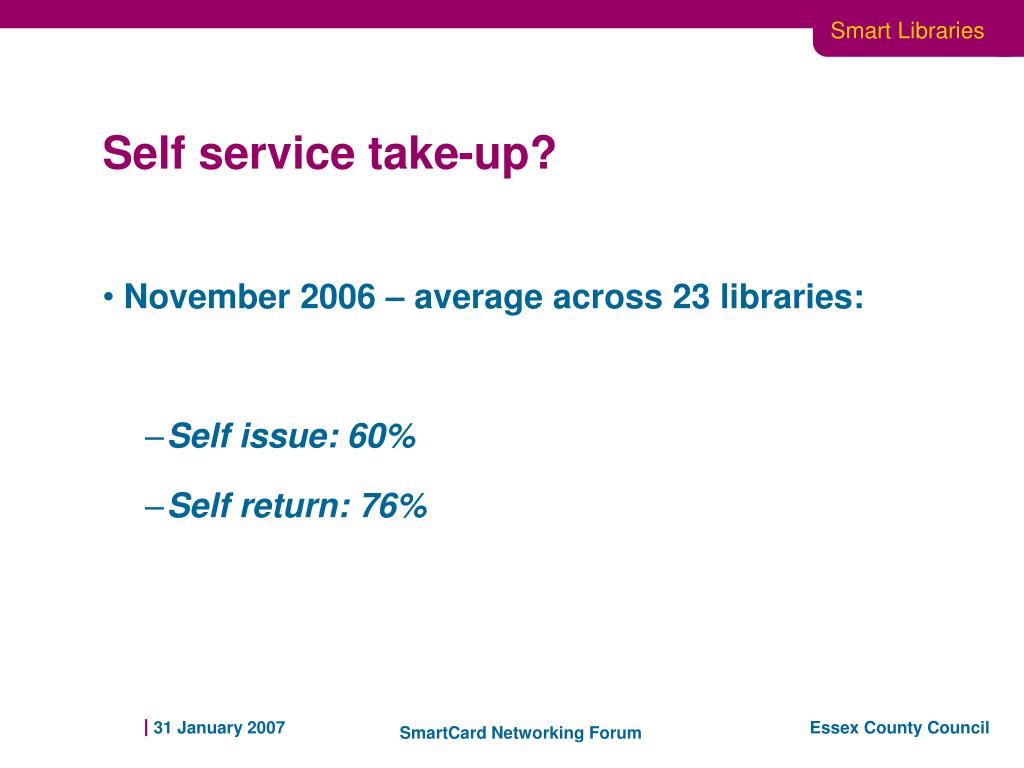 Smart Libraries

Self service take-up?

• November 2006 – average across 23 libraries:

– Self issue: 60%

– Self return: 76%

| 31 January 2007

SmartCard Networking Forum

Essex County Council